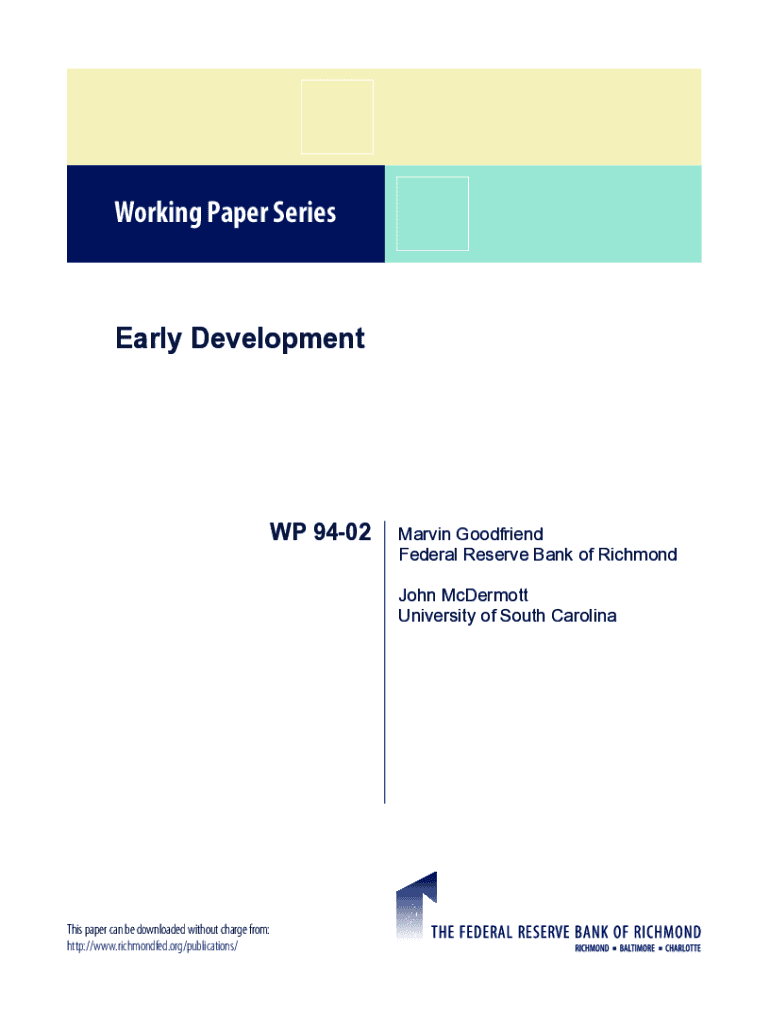 Working Paper Series

Early Development

WP 94-02

Marvin Goodfriend
Federal Reserve Bank of Richmond

John McDermott
University of South Carolina

This paper can be downloaded without charge from:
http://www.richmondfed.org/publications/

THE FEDERAL RESERVE BANK OF RICHMOND
RICHMOND ▪ BALTIMORE ▪ CHARLOTTE